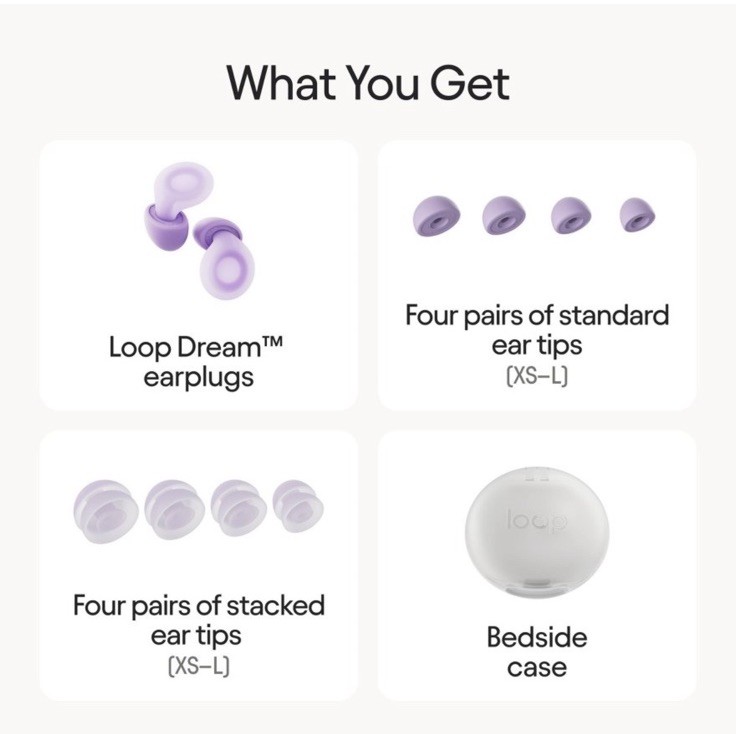 What You Get

Loop Dream™ earplugs

Four pairs of standard ear tips
(XS–L)

Four pairs of stacked ear tips
(XS–L)

loop

Bedside case